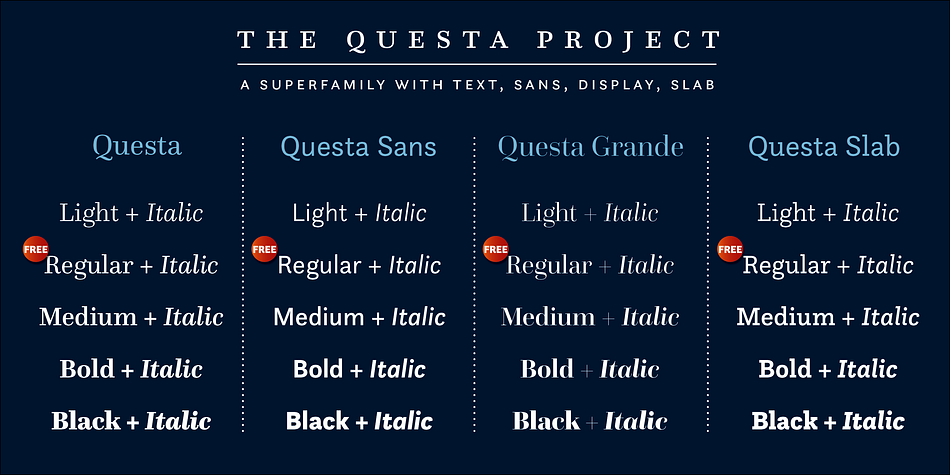 THE QUESTA PROJECT

A SUPERFAMILY WITH TEXT, SANS, DISPLAY, SLAB

Questa

Light + Italic

FREE Regular + Italic

Medium + Italic

Bold + Italic

Black + Italic

Questa Sans

Light + Italic

FREE Regular + Italic

Medium + Italic

Bold + Italic

Black + Italic

Questa Grande

Light + Italic

FREE Regular + Italic

Medium + Italic

Bold + Italic

Black + Italic

Questa Slab

Light + Italic

FREE Regular + Italic

Medium + Italic

Bold + Italic

Black + Italic